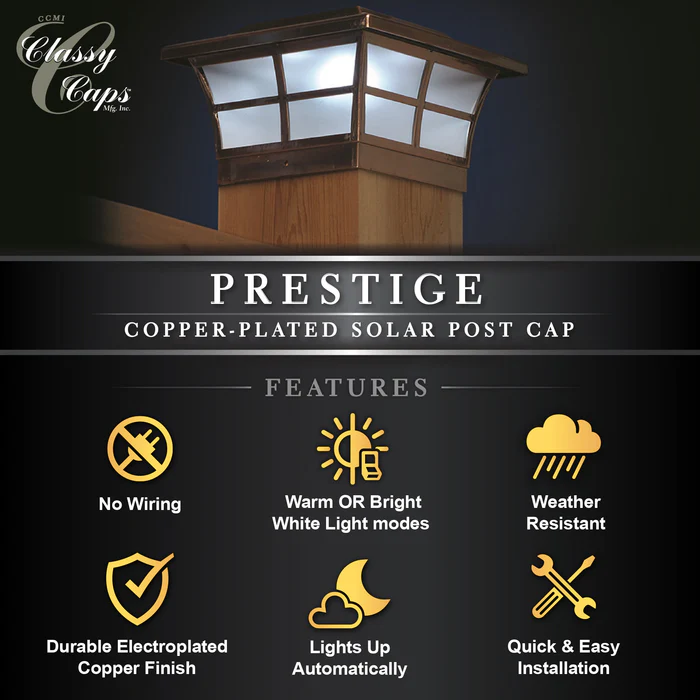 CCMI
Classy Caps
Mfg. Inc.

PRESTIGE
COPPER-PLATED SOLAR POST CAP

FEATURES

No Wiring

Warm OR Bright White Light modes

Weather Resistant

Durable Electroplated Copper Finish

Lights Up Automatically

Quick & Easy Installation